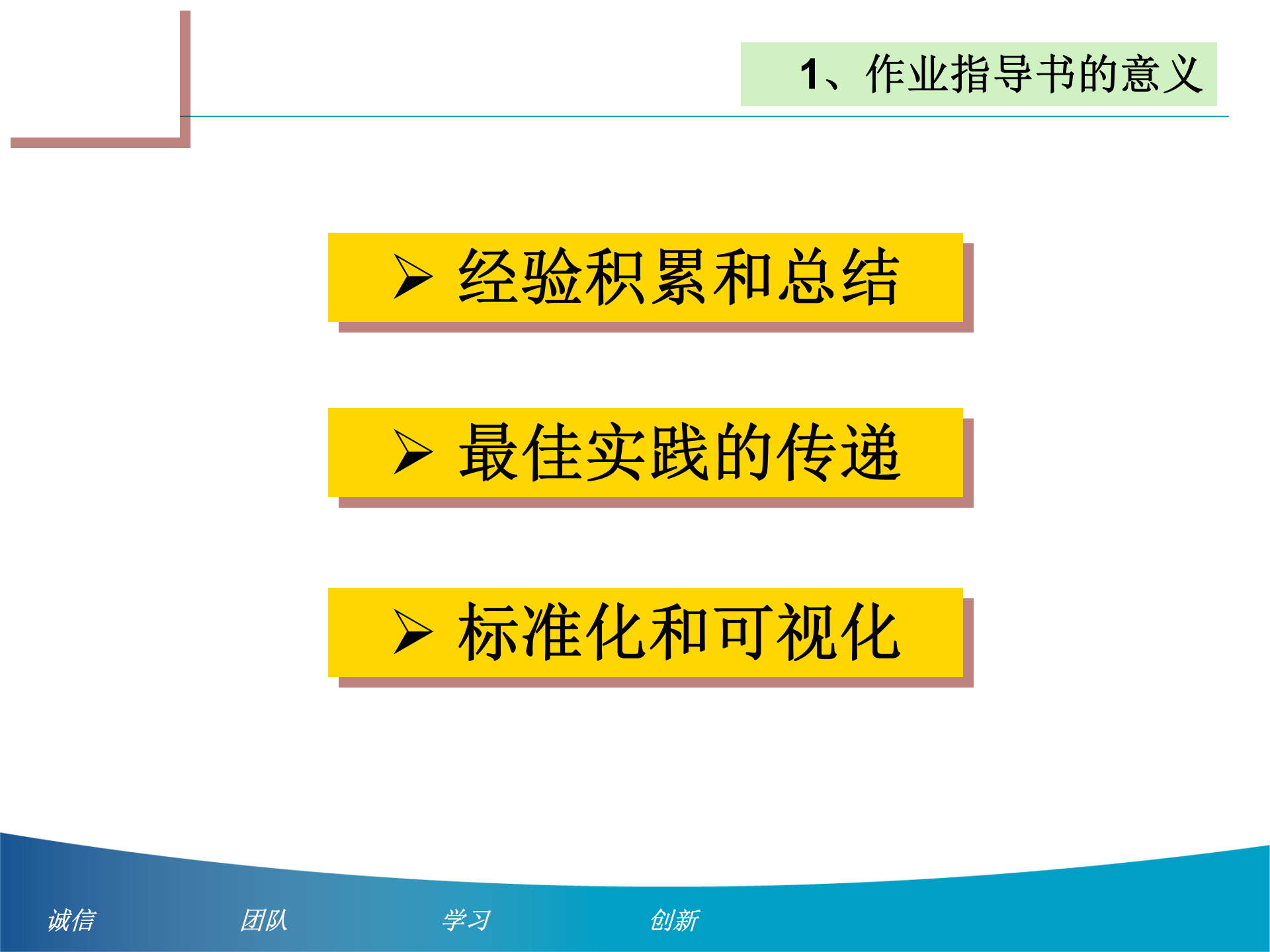 1、作业指导书的意义

➢ 经验积累和总结

➢ 最佳实践的传递

➢ 标准化和可视化

诚信 团队 学习 创新